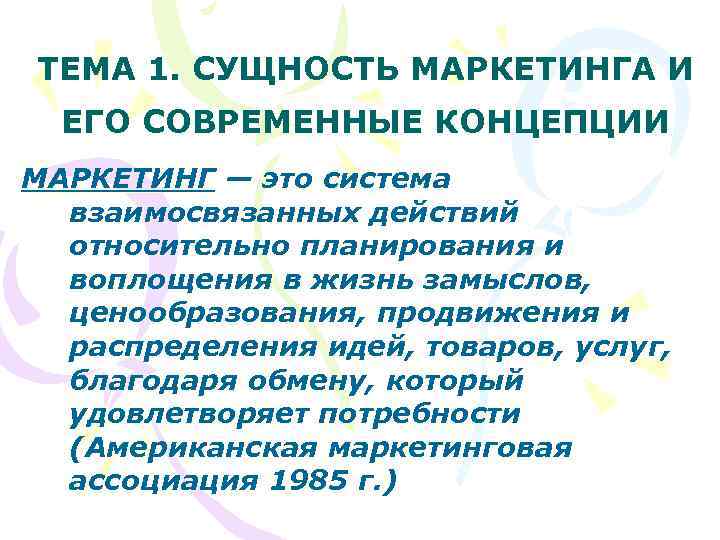 ТЕМА 1. СУЩНОСТЬ МАРКЕТИНГА И ЕГО СОВРЕМЕННЫЕ КОНЦЕПЦИИ

МАРКЕТИНГ — это система взаимосвязанных действий относительно планирования и воплощения в жизнь замыслов, ценообразования, продвижения и распределения идей, товаров, услуг, благодаря обмену, который удовлетворяет потребности (Американская маркетинговая ассоциация 1985 г.)